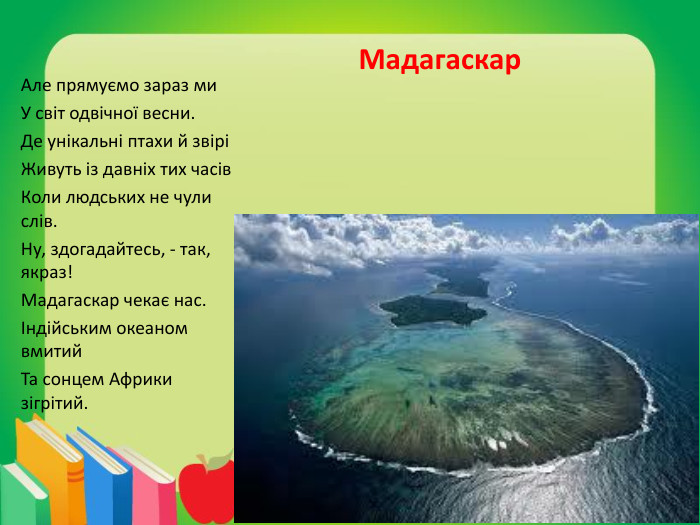 Мадагаскар

Але прямуємо зараз ми
У світ одвічної весни.
Де унікальні птахи й звірі
Живуть із давніх тих часів
Коли людських не чули слів.
Ну, здогадайтесь, - так, якраз!
Мадагаскар чекає нас.
Індійським океаном вмитий
Та сонцем Африки зігрітий.